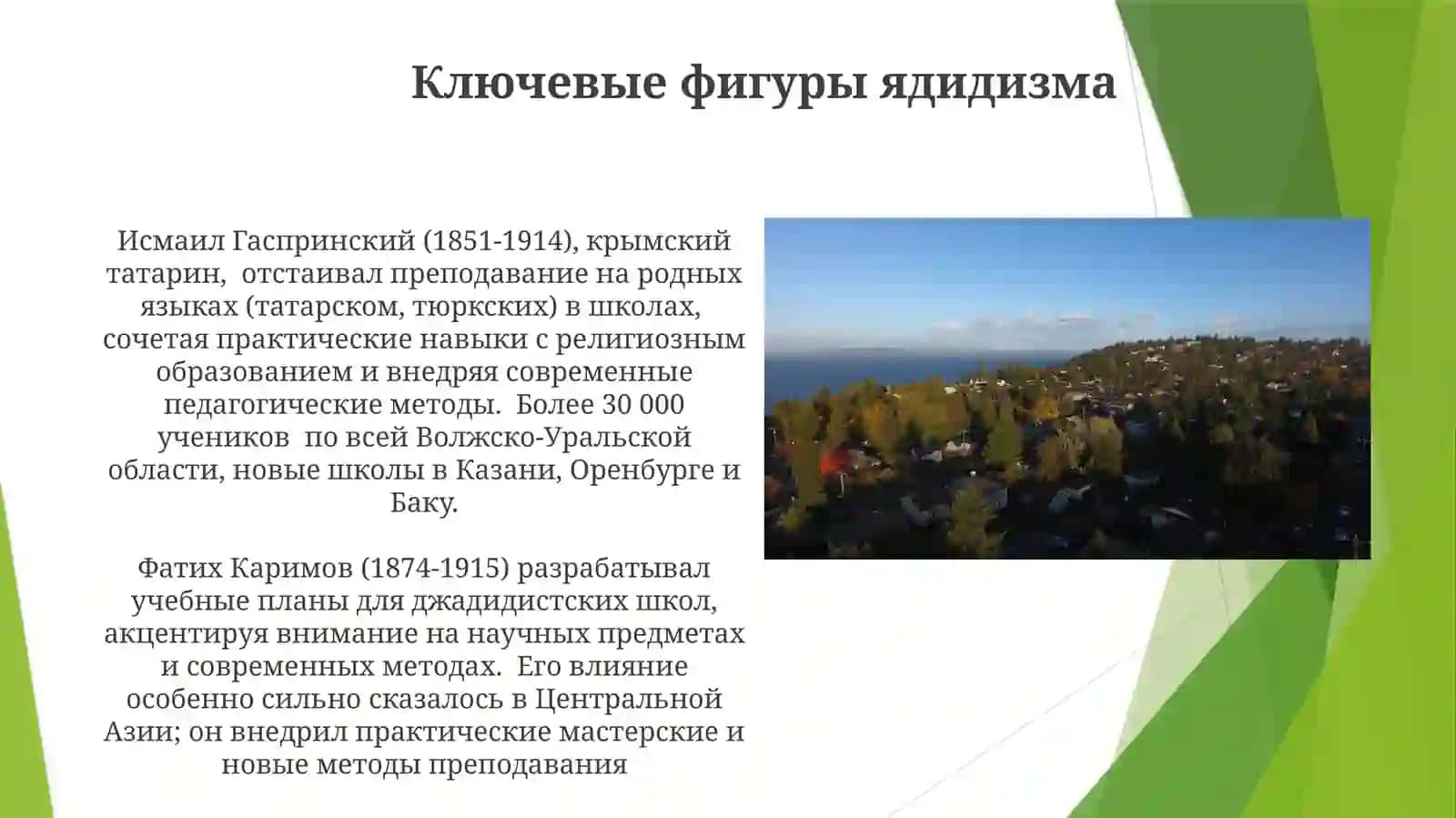 Ключевые фигуры ядидизма

Исмаил Гаспринский (1851-1914), крымский татарин, отстаивал преподавание на родных языках (татарском, тюркских) в школах, сочетая практические навыки с религиозным образованием и внедряя современные педагогические методы. Более 30 000 учеников по всей Волжско-Уральской области, новые школы в Казани, Оренбурге и Баку.

Фатих Каримов (1874-1915) разрабатывал учебные планы для джадидистских школ, акцентируя внимание на научных предметах и современных методах. Его влияние особенно сильно сказалось в Центральной Азии; он внедрил практические мастерские и новые методы преподавания